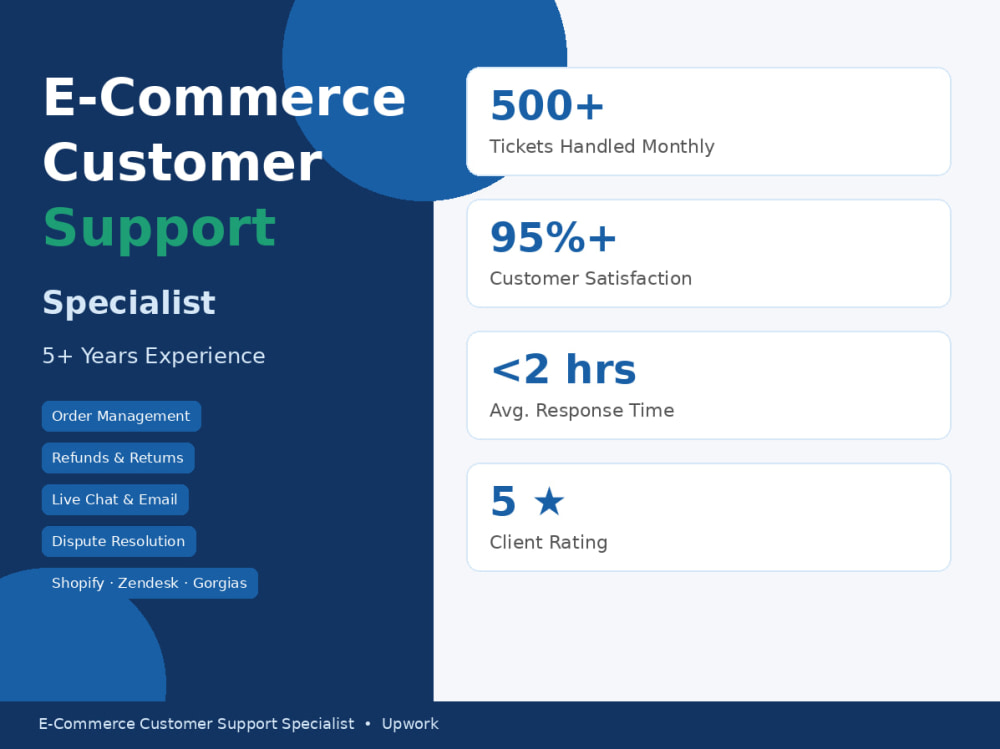 E-Commerce Customer Support

Specialist

5+ Years Experience

Order Management

Refunds & Returns

Live Chat & Email

Dispute Resolution

Shopify · Zendesk · Gorgias

500+

Tickets Handled Monthly

95%+

Customer Satisfaction

<2 hrs

Avg. Response Time

5 ★

Client Rating

E-Commerce Customer Support Specialist • Upwork